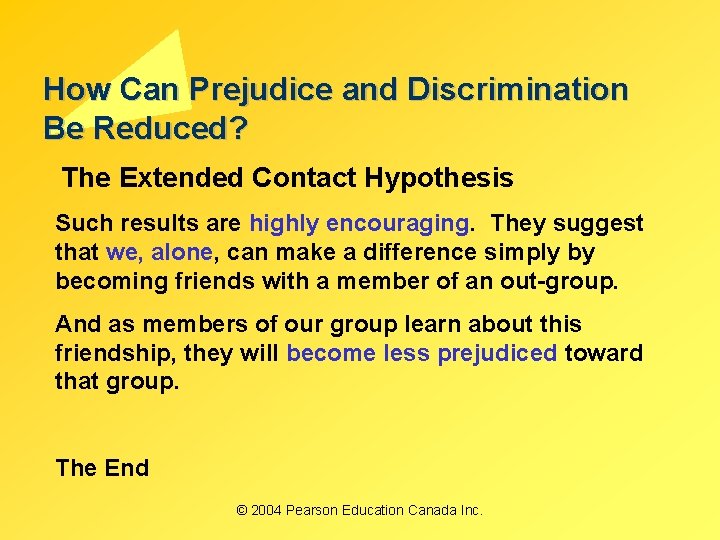 How Can Prejudice and Discrimination Be Reduced?

The Extended Contact Hypothesis

Such results are highly encouraging. They suggest that we, alone, can make a difference simply by becoming friends with a member of an out-group.

And as members of our group learn about this friendship, they will become less prejudiced toward that group.

The End

© 2004 Pearson Education Canada Inc.